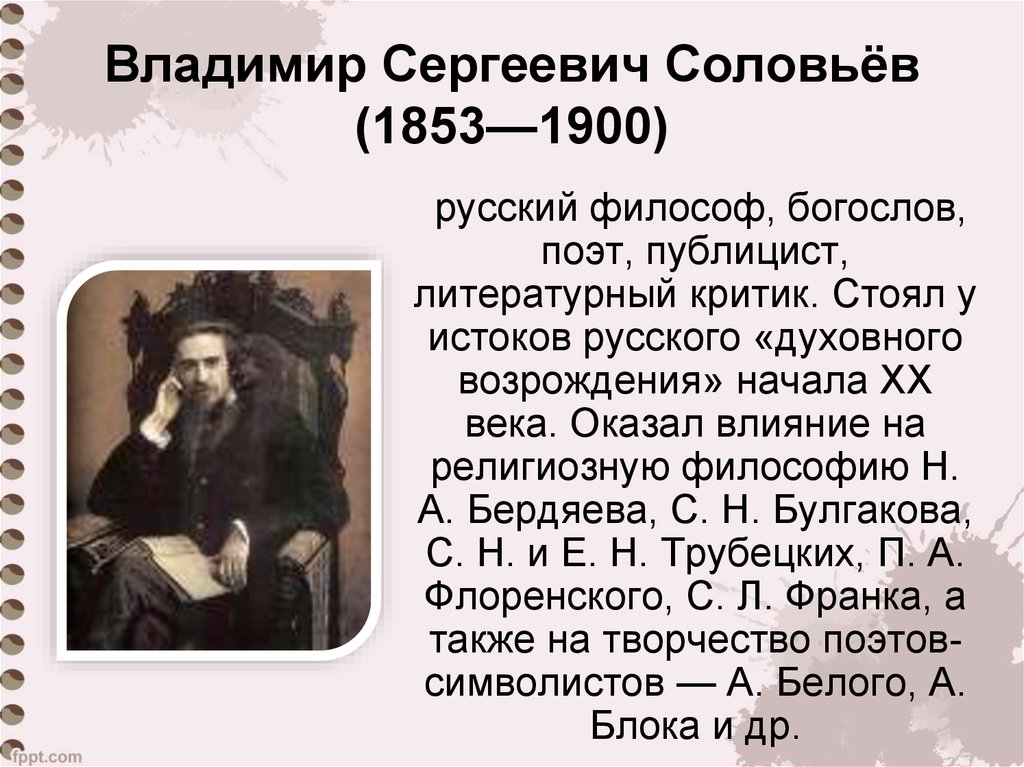 Владимир Сергеевич Соловьёв (1853—1900)

русский философ, богослов, поэт, публицист, литературный критик. Стоял у истоков русского «духовного возрождения» начала XX века. Оказал влияние на религиозную философию Н. А. Бердяева, С. Н. Булгакова, С. Н. и Е. Н. Трубецких, П. А. Флоренского, С. Л. Франка, а также на творчество поэтов-символистов — А. Белого, А. Блока и др.

fppt.com